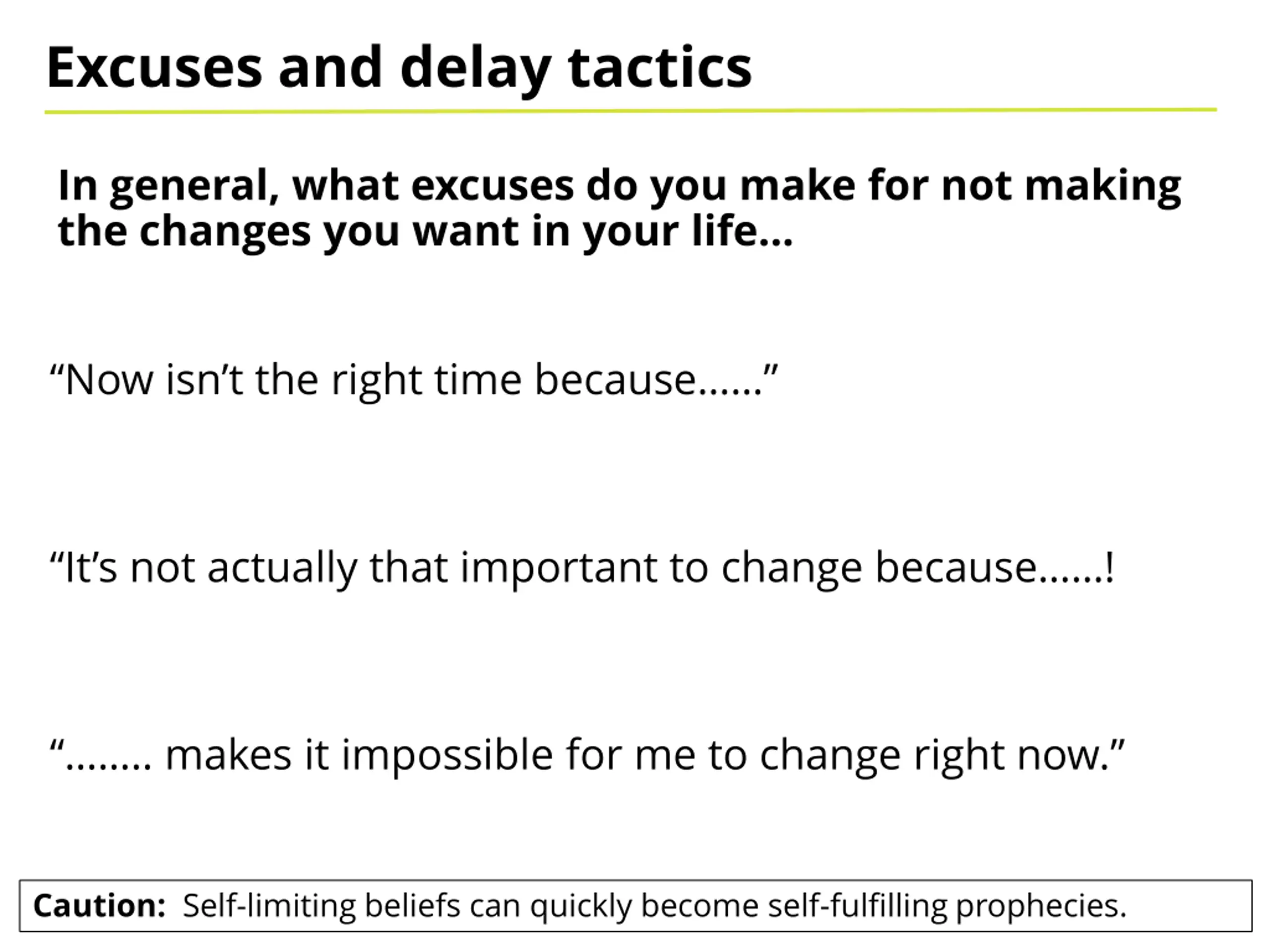 Excuses and delay tactics

In general, what excuses do you make for not making the changes you want in your life…

“Now isn’t the right time because……”

“It’s not actually that important to change because……!

“…….. makes it impossible for me to change right now.”

Caution: Self-limiting beliefs can quickly become self-fulfilling prophecies.